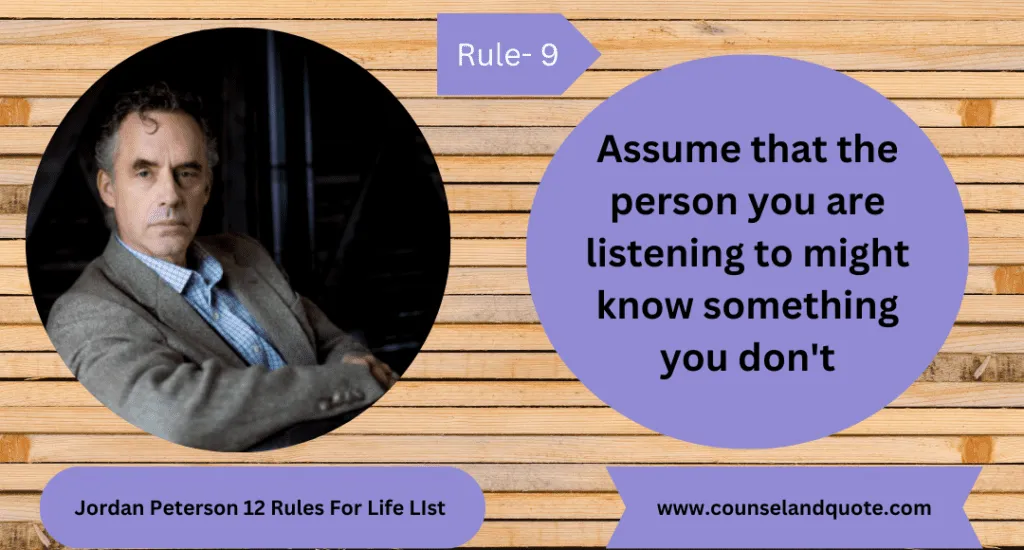 Rule- 9

Assume that the person you are listening to might know something you don't

Jordan Peterson 12 Rules For Life LIst

www.counselandquote.com